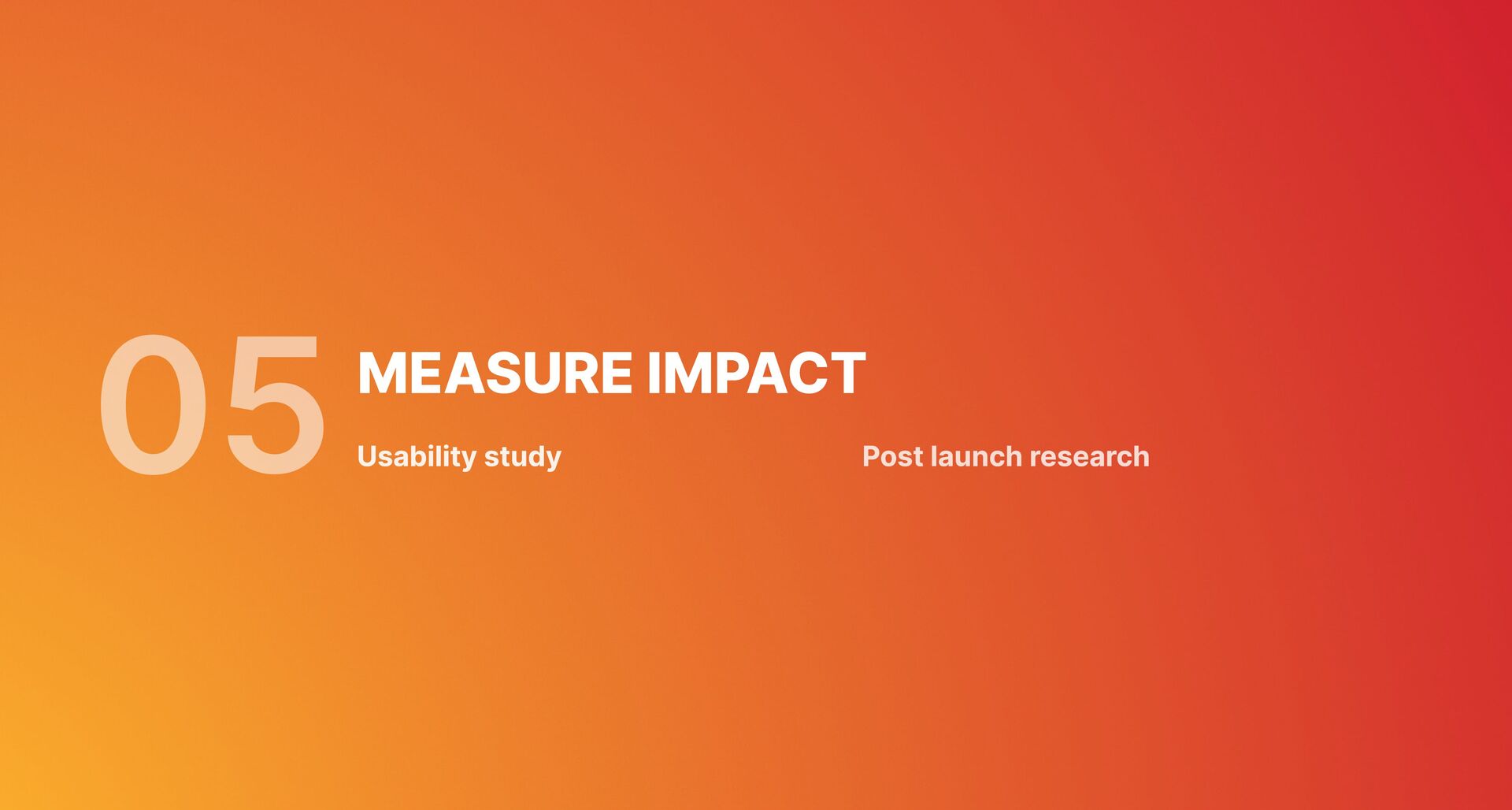 05

MEASURE IMPACT

Usability study

Post launch research